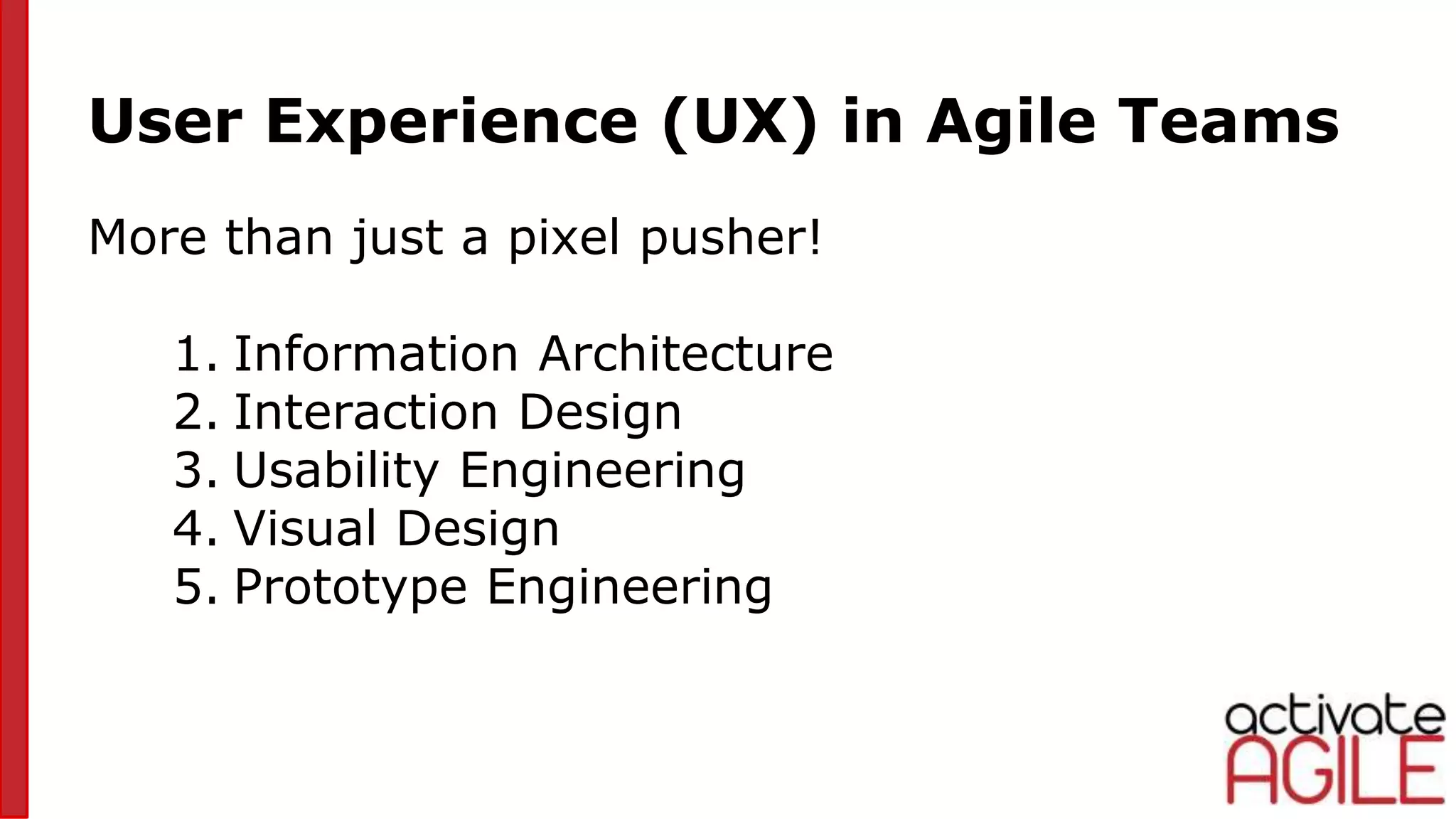 User Experience (UX) in Agile Teams

More than just a pixel pusher!

1. Information Architecture
2. Interaction Design
3. Usability Engineering
4. Visual Design
5. Prototype Engineering

activate
AGILE